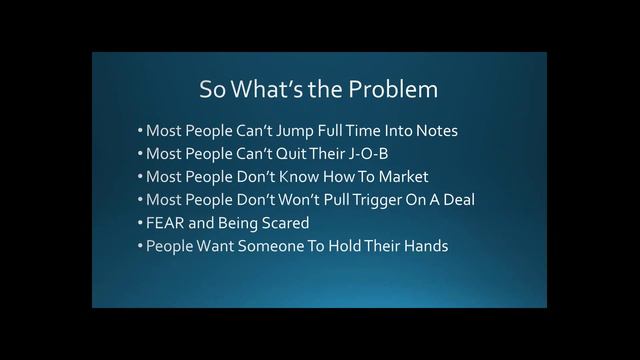 So What's the Problem

• Most People Can't Jump Full Time Into Notes
• Most People Can't Quit Their J-O-B
• Most People Don't Know How To Market
• Most People Don't Won't Pull Trigger On A Deal
• FEAR and Being Scared
• People Want Someone To Hold Their Hands